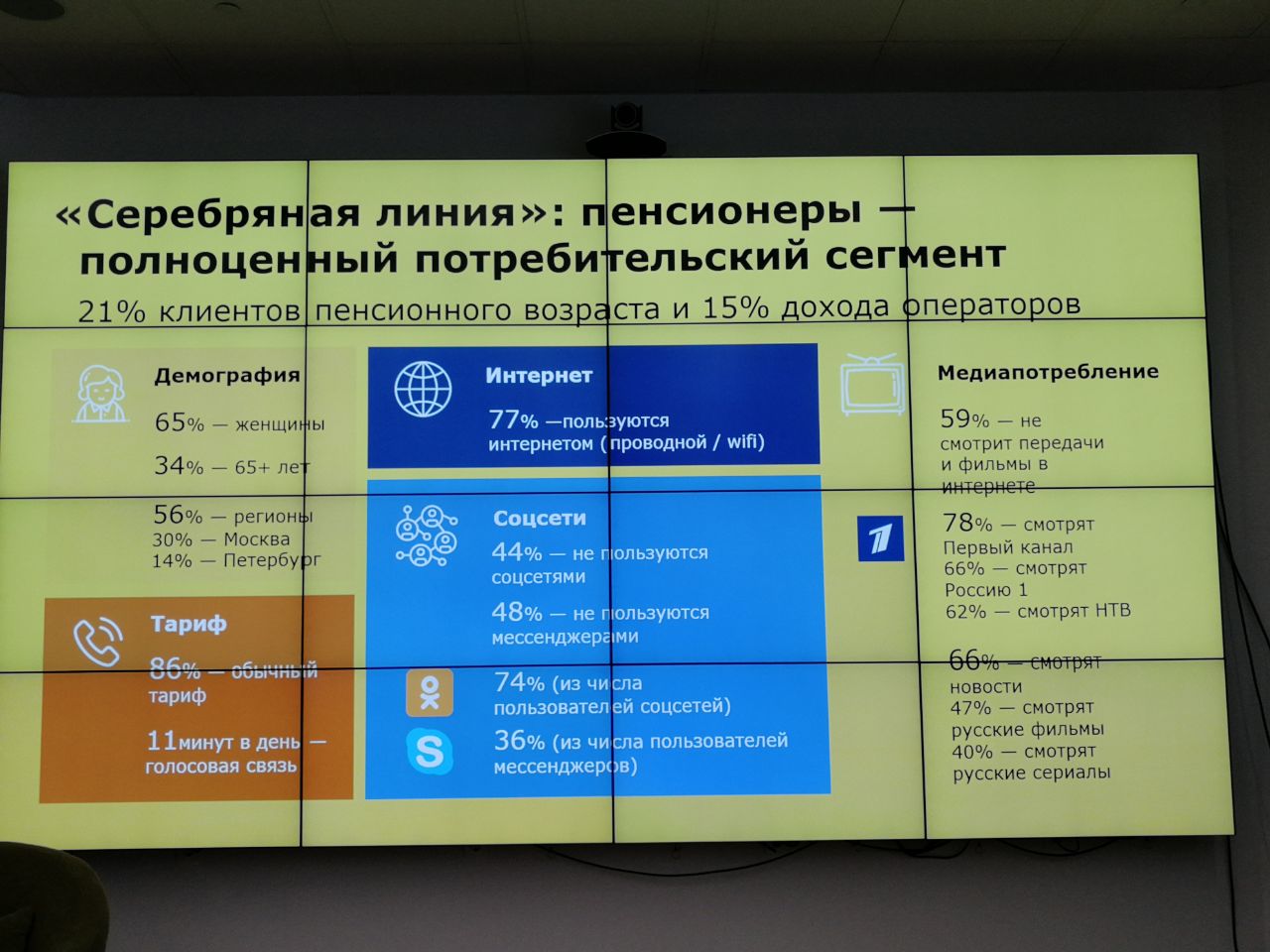 «Серебряная линия»: пенсионеры — полноценный потребительский сегмент

21% клиентов пенсионного возраста и 15% дохода операторов

Демография

65% — женщины

34% — 65+ лет

56% — регионы
30% — Москва
14% — Петербург

Тариф

86% — обычный тариф

11минут в день — голосовая связь

Интернет

77% —пользуются интернетом (проводной / wifi)

Соцсети

44% — не пользуются соцсетями

48% — не пользуются мессенджерами

74% (из числа пользователей соцсетей)

36% (из числа пользователей мессенджеров)

Медиапотребление

59% — не смотрит передачи и фильмы в интернете

78% — смотрят Первый канал
66% — смотрят Россию 1
62% — смотрят НТВ

66% — смотрят новости
47% — смотрят русские фильмы
40% — смотрят русские сериалы